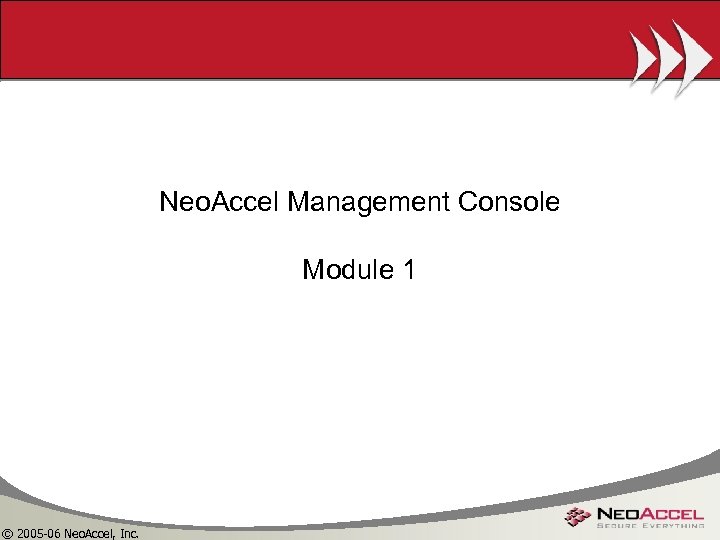 NeoAccel Management Console

Module 1

© 2005-06 NeoAccel, Inc.

NEOACCEL
SECURE EVERYTHING